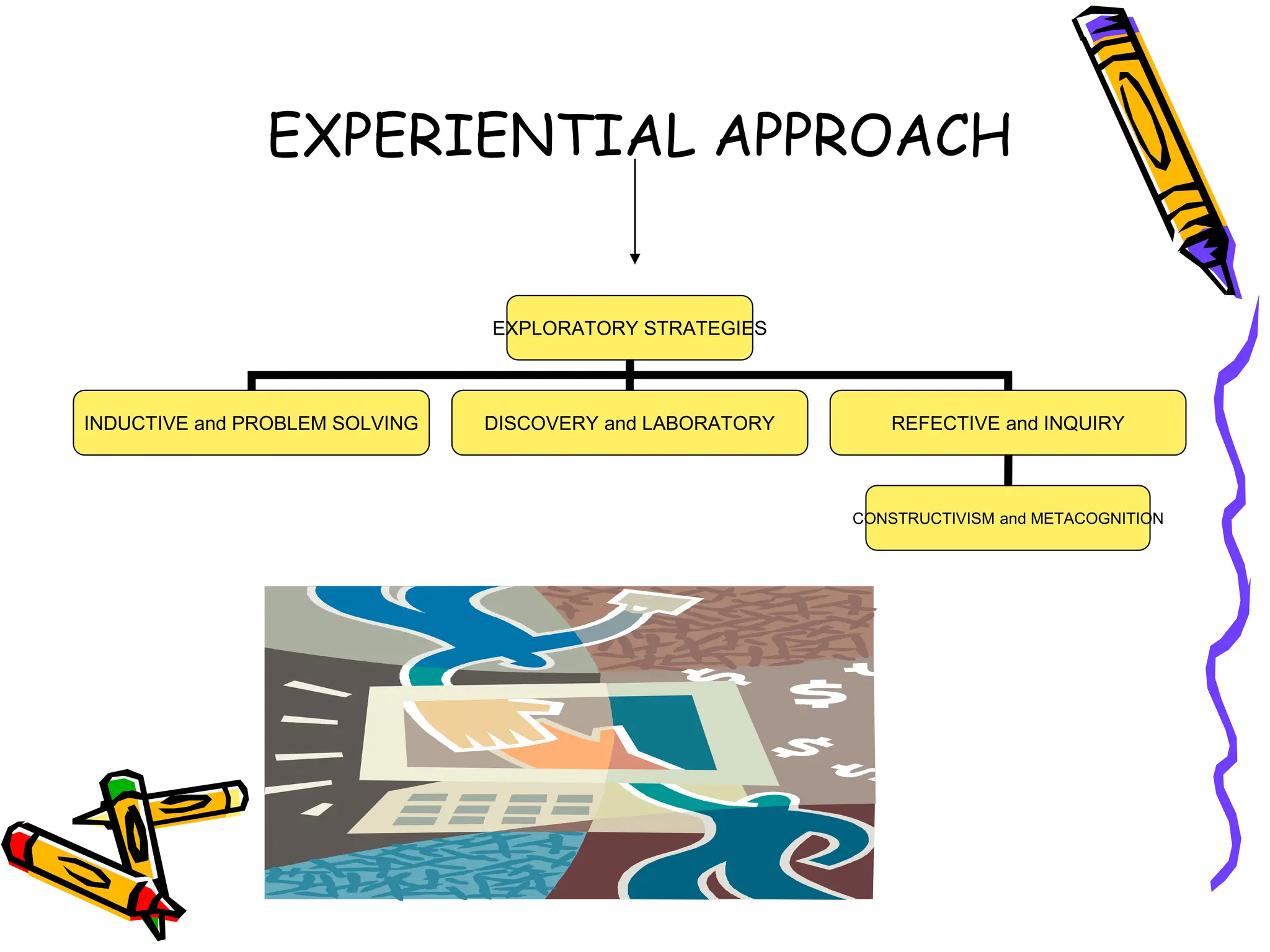 EXPERIENTIAL APPROACH

EXPLORATORY STRATEGIES

INDUCTIVE and PROBLEM SOLVING

DISCOVERY and LABORATORY

REFECTIVE and INQUIRY

CONSTRUCTIVISM and METACOGNITION

$

$

$